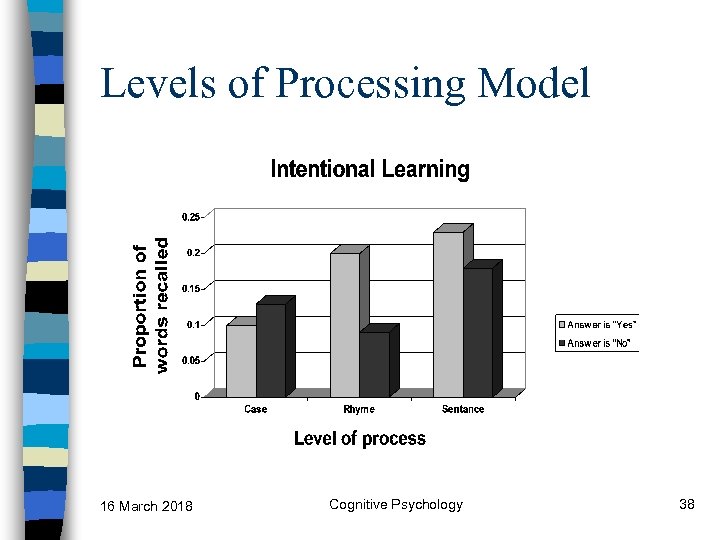 Levels of Processing Model

Intentional Learning

Proportion of words recalled

0.25
0.2
0.15
0.1
0.05
0

Case
Rhyme
Sentance

Level of process

Answer is "Yes"
Answer is "No"

16 March 2018

Cognitive Psychology

38